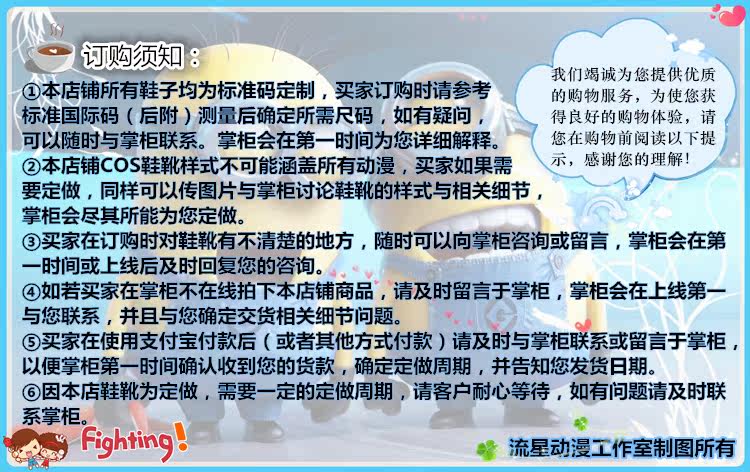 订购须知：

①本店铺所有鞋子均为标准码定制，买家订购时请参考标准国际码（后附）测量后确定所需尺码，如有疑问，可以随时与掌柜联系。掌柜会在第一时间为您详细解释。

②本店铺COS鞋靴样式不可能涵盖所有动漫，买家如果需要定做，同样可以传图片与掌柜讨论鞋靴的样式与相关细节，掌柜会尽其所能为您定做。

③买家在订购时对鞋靴有不清楚的地方，随时可以向掌柜咨询或留言，掌柜会在第一时间或上线后及时回复您的咨询。

④如若买家在掌柜不在线拍下本店铺商品，请及时留言于掌柜，掌柜会在上线第一与您联系，并且与您确定交货相关细节问题。

⑤买家在使用支付宝付款后（或者其他方式付款）请及时与掌柜联系或留言于掌柜，以便掌柜第一时间确认收到您的货款，确定定做周期，并告知您发货日期。

⑥因本店鞋靴为定做，需要一定的定做周期，请客户耐心等待，如有问题请及时联系掌柜。

我们竭诚为您提供优质的购物服务，为使您获得良好的购物体验，请您在购物前阅读以下提示，感谢您的理解！

Fighting!

流星动漫工作室制图所有